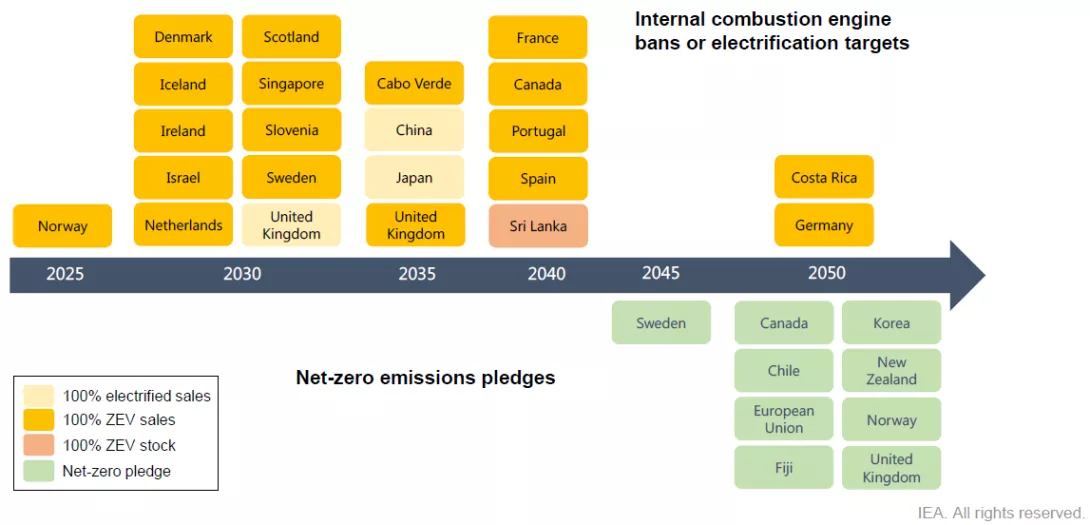 Internal combustion engine bans or electrification targets

Norway

Denmark
Iceland
Ireland
Israel
Netherlands

Scotland
Singapore
Slovenia
Sweden
United Kingdom

Cabo Verde
China
Japan
United Kingdom

France
Canada
Portugal
Spain
Sri Lanka

Costa Rica
Germany

2025
2030
2035
2040
2045
2050

Sweden

Canada
Chile
European Union
Fiji

Korea
New Zealand
Norway
United Kingdom

Net-zero emissions pledges

100% electrified sales
100% ZEV sales
100% ZEV stock
Net-zero pledge

IEA. All rights reserved.